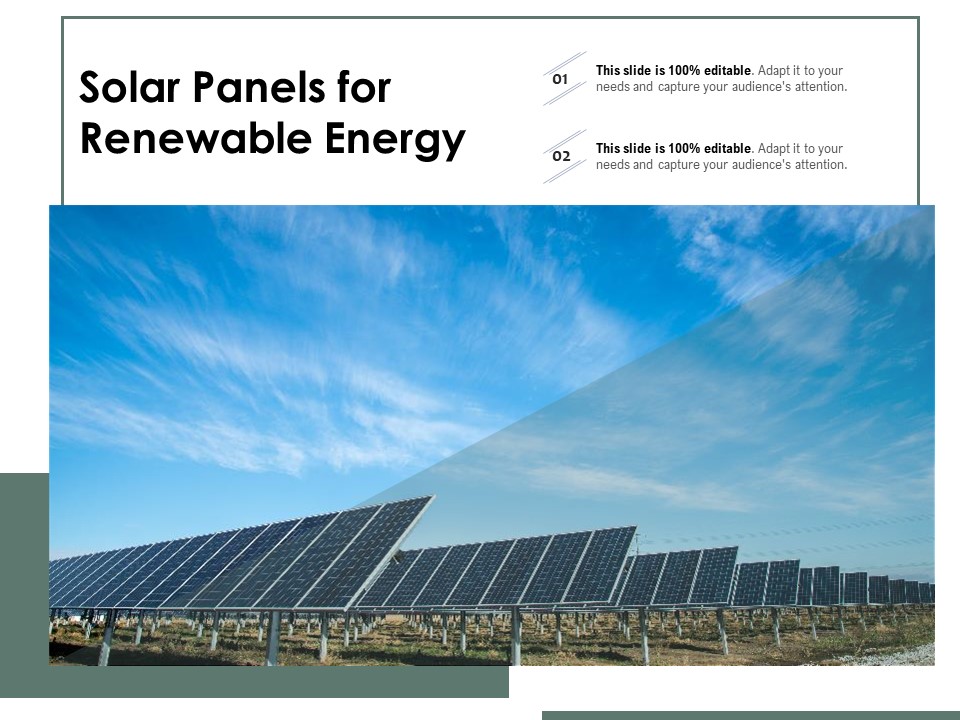 Solar Panels for Renewable Energy

01

This slide is 100% editable. Adapt it to your needs and capture your audience's attention.

02

This slide is 100% editable. Adapt it to your needs and capture your audience's attention.